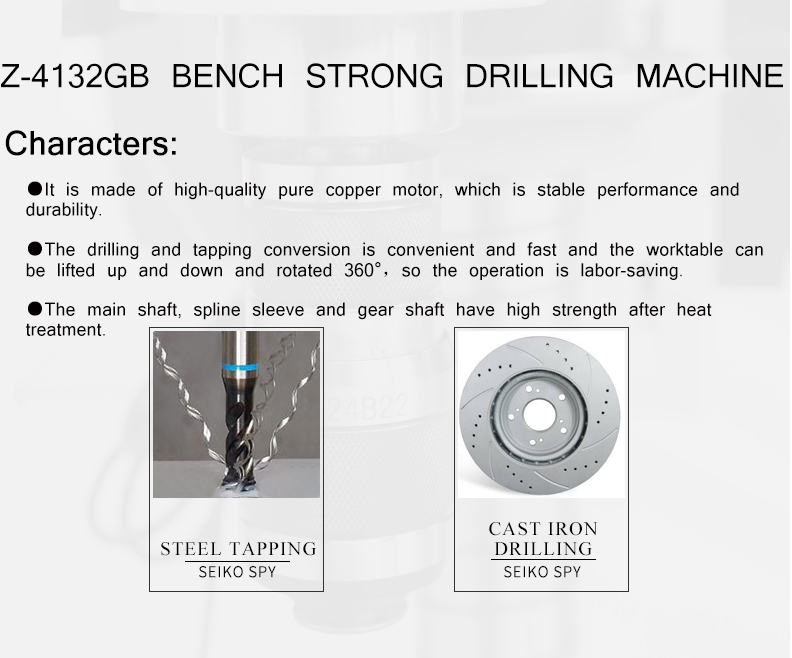 Z-4132GB BENCH STRONG DRILLING MACHINE

Characters:

●It is made of high-quality pure copper motor, which is stable performance and durability.

●The drilling and tapping conversion is convenient and fast and the worktable can be lifted up and down and rotated 360°, so the operation is labor-saving.

●The main shaft, spline sleeve and gear shaft have high strength after heat treatment.

STEEL TAPPING
SEIKO SPY

CAST IRON DRILLING
SEIKO SPY